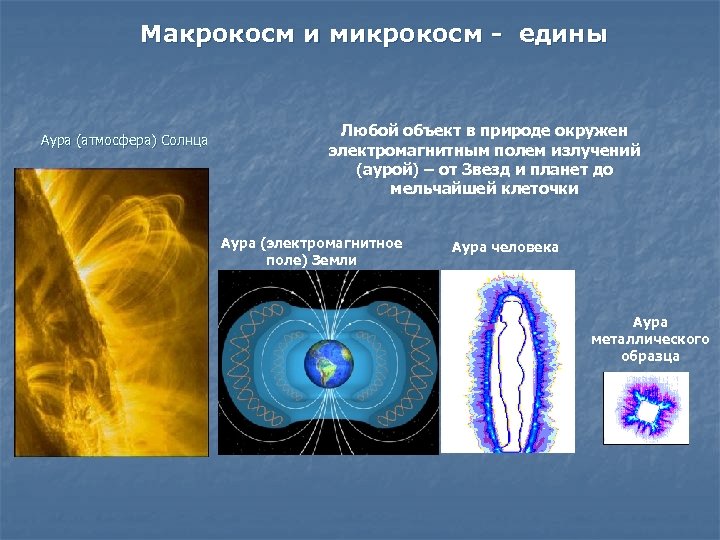 Макрокосм и микрокосм - едины

Аура (атмосфера) Солнца

Любой объект в природе окружен электромагнитным полем излучений (аурой) – от Звезд и планет до мельчайшей клеточки

Аура (электромагнитное поле) Земли

Аура человека

Аура металлического образца